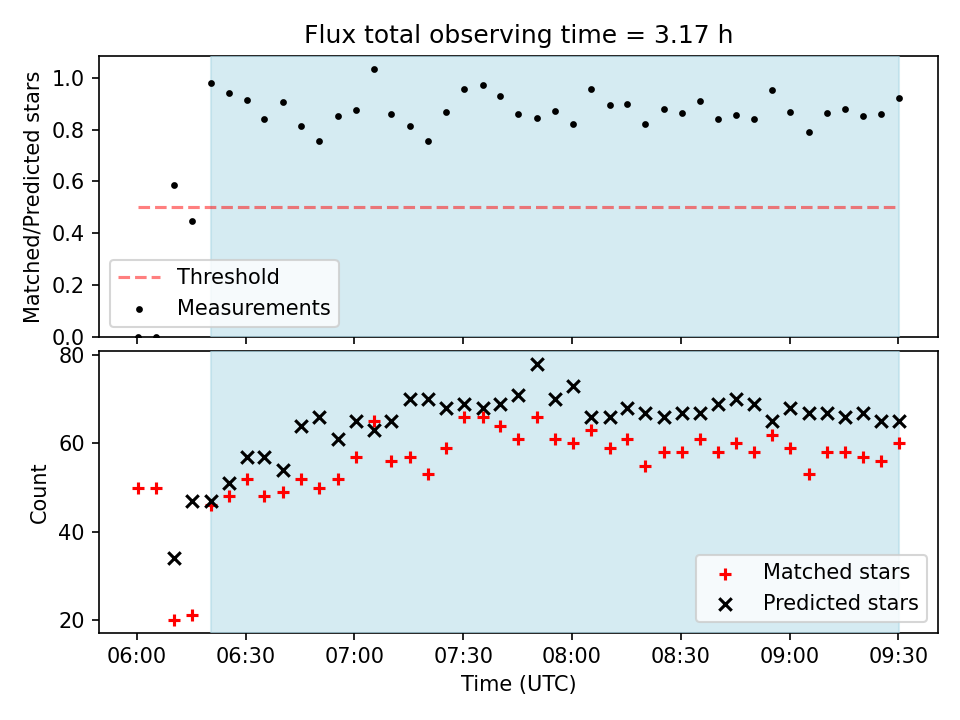 Flux total observing time = 3.17 h

Matched/Predicted stars

1.0
0.8
0.6
0.4
0.2
0.0

Threshold
Measurements

Count

80
60
40
20

Matched stars
Predicted stars

06:00
06:30
07:00
07:30
08:00
08:30
09:00
09:30

Time (UTC)